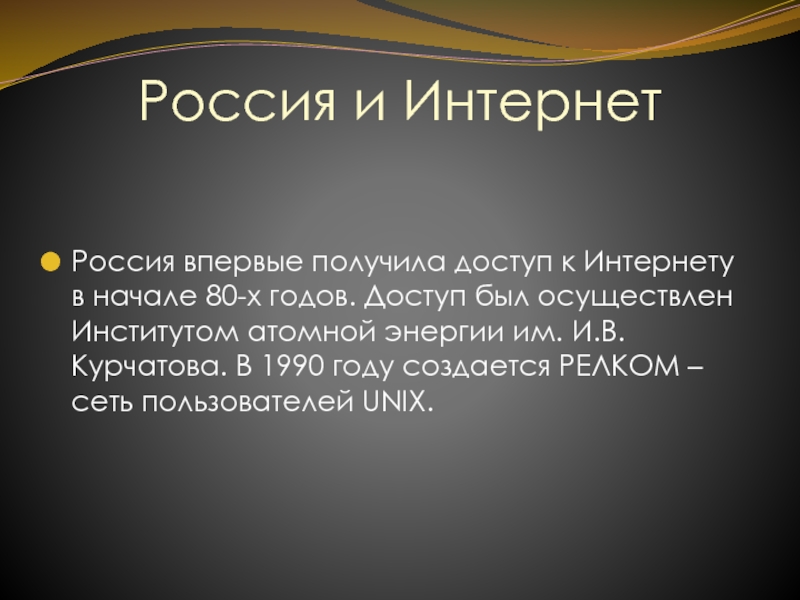 Россия и Интернет

Россия впервые получила доступ к Интернету в начале 80-х годов. Доступ был осуществлен Институтом атомной энергии им. И.В. Курчатова. В 1990 году создается РЕЛКОМ – сеть пользователей UNIX.